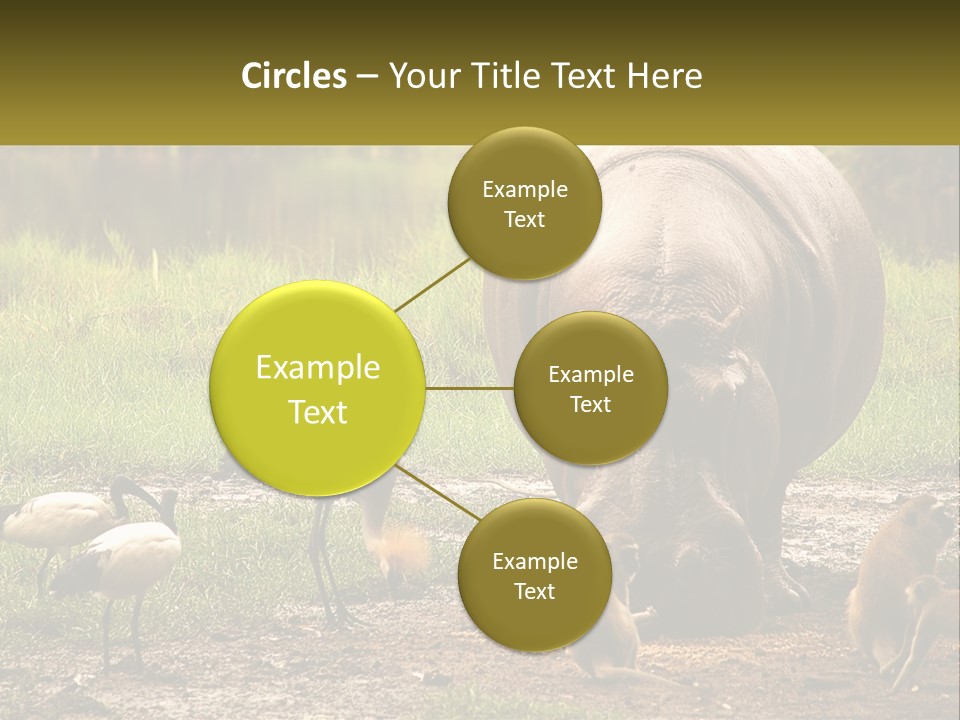 Circles – Your Title Text Here

Example Text

Example Text

Example Text

Example Text